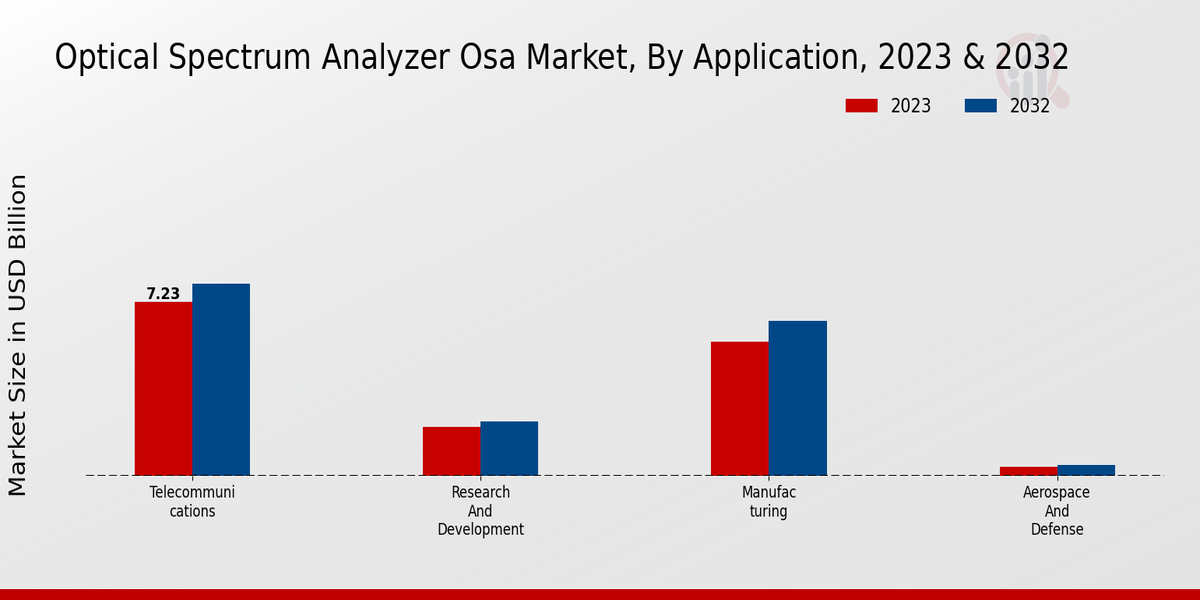 Optical Spectrum Analyzer Osa Market, By Application, 2023 & 2032

2023
2032

Market Size in USD Billion

7.23

Telecommuni cations

Research And Development

Manufac turing

Aerospace And Defense